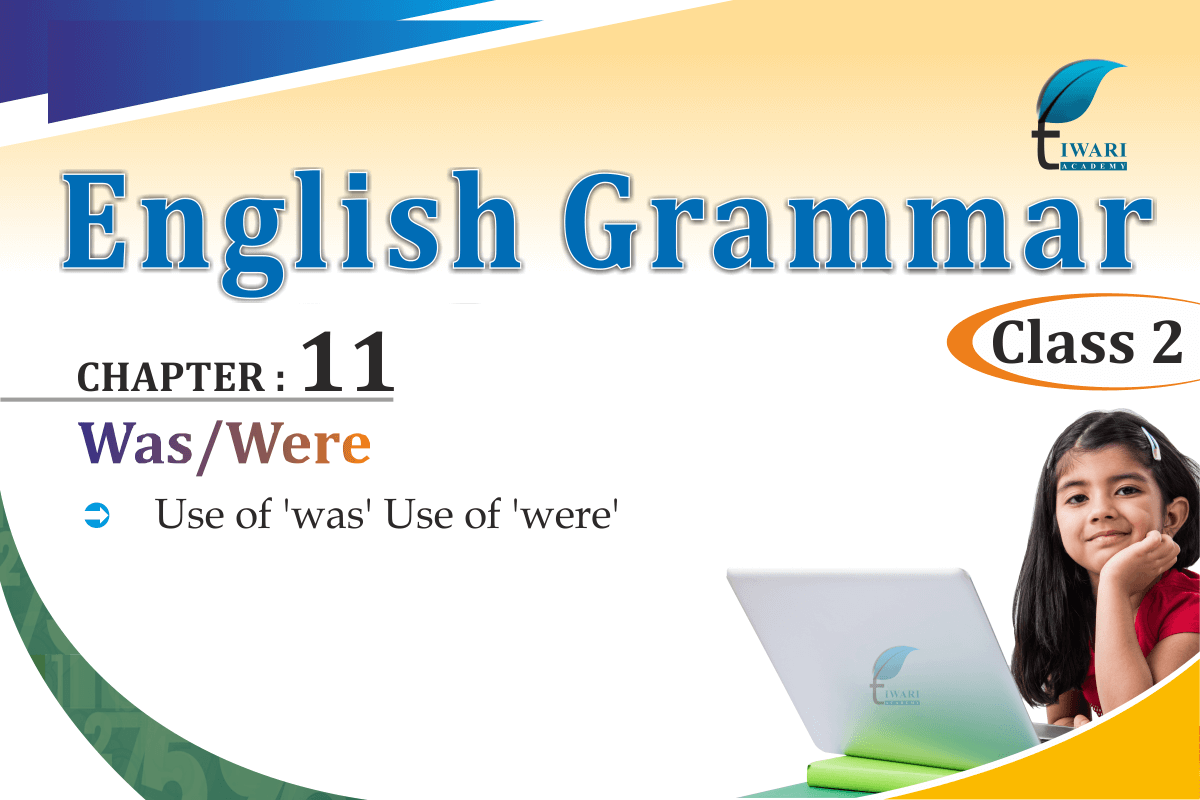 TIWARI ACADEMY

English Grammar

Class 2

CHAPTER : 11

Was/Were

➲ Use of 'was' Use of 'were'

TIWARI ACADEMY